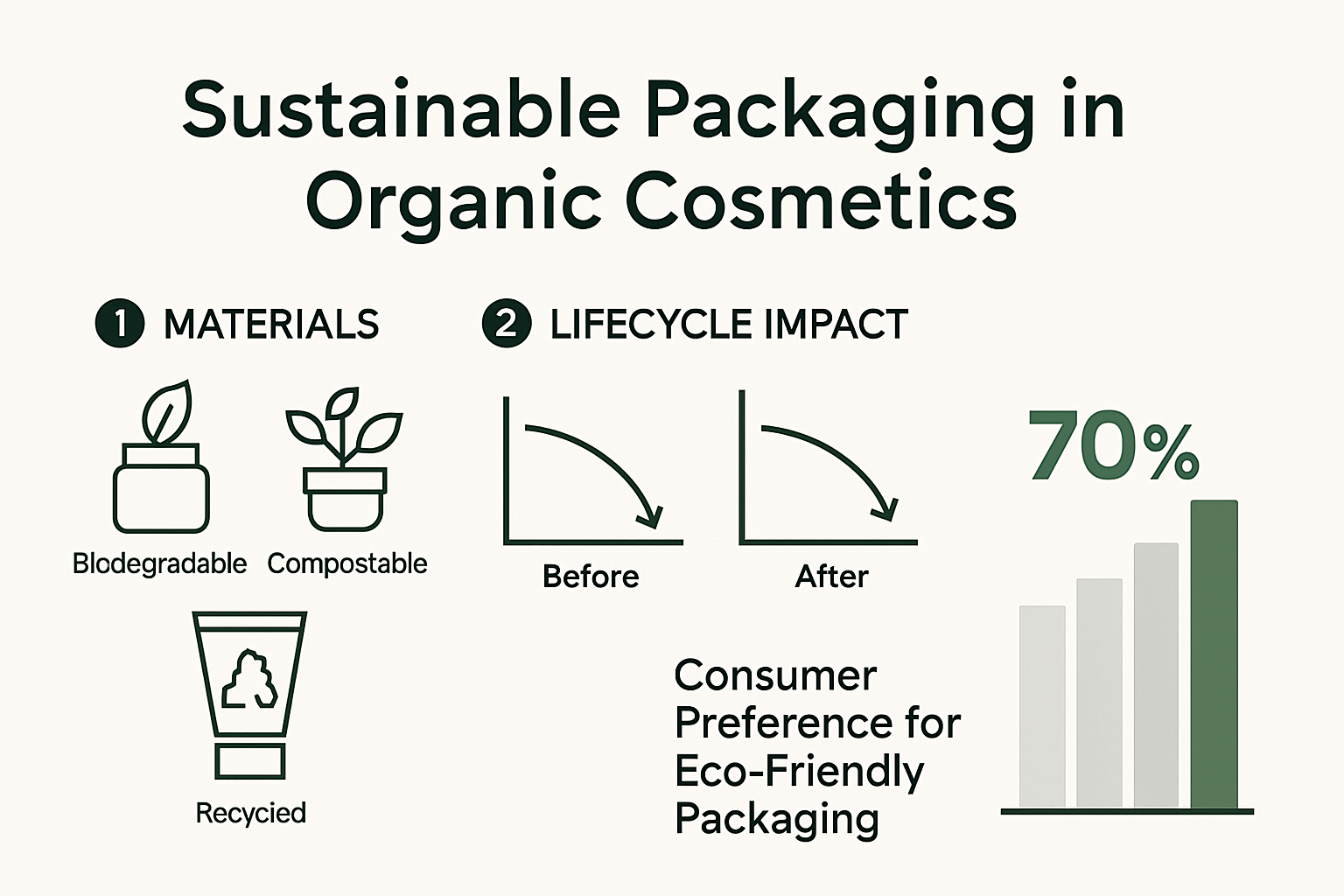 Sustainable Packaging in Organic Cosmetics

1 MATERIALS

Blodegradable Compostable

Recycied

2 LIFECYCLE IMPACT

Before

After

70%

Consumer Preference for Eco-Friendly Packaging